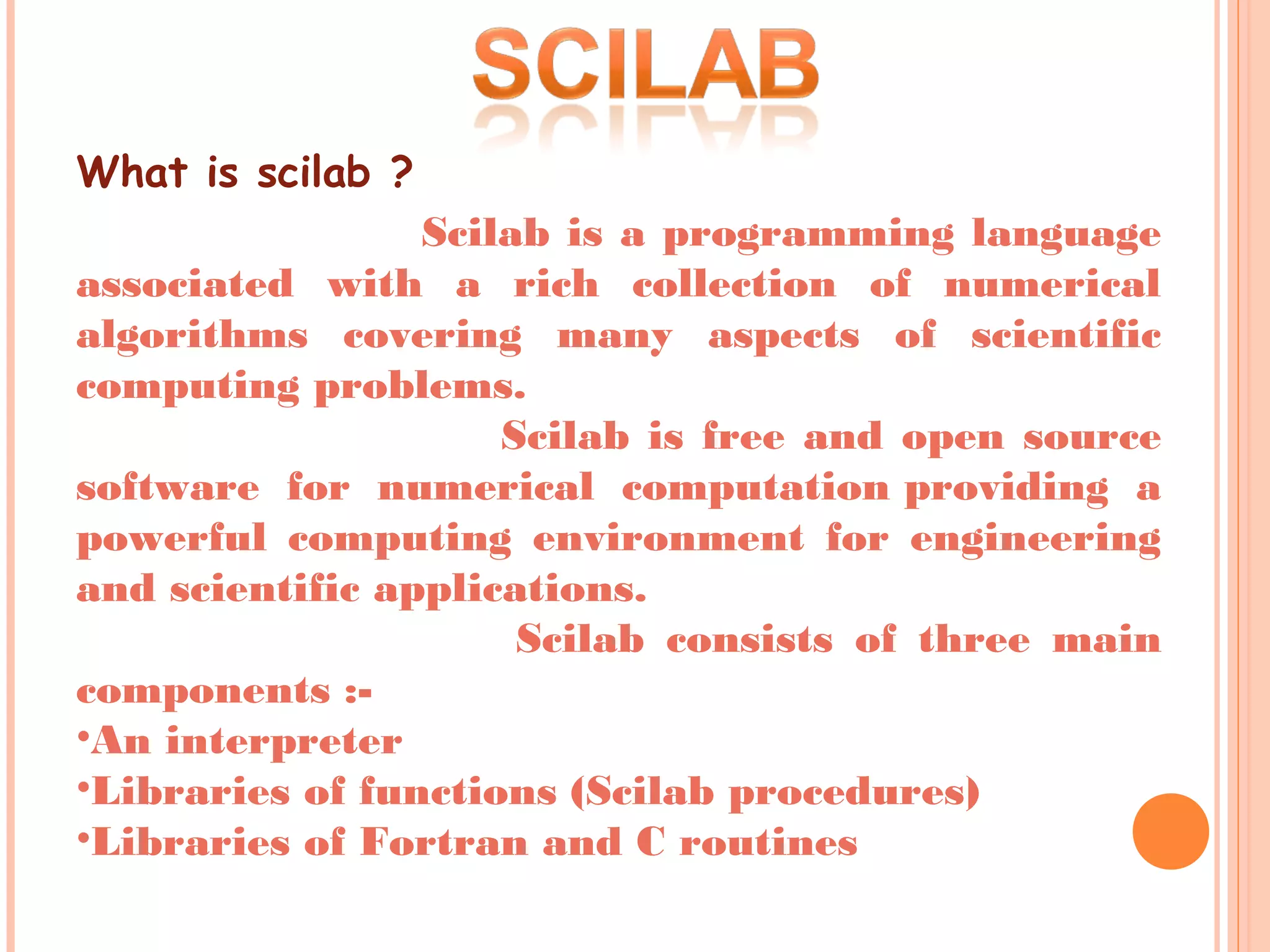 SCILAB

What is scilab ?

Scilab is a programming language associated with a rich collection of numerical algorithms covering many aspects of scientific computing problems.

Scilab is free and open source software for numerical computation providing a powerful computing environment for engineering and scientific applications.

Scilab consists of three main components :-

•An interpreter
•Libraries of functions (Scilab procedures)
•Libraries of Fortran and C routines